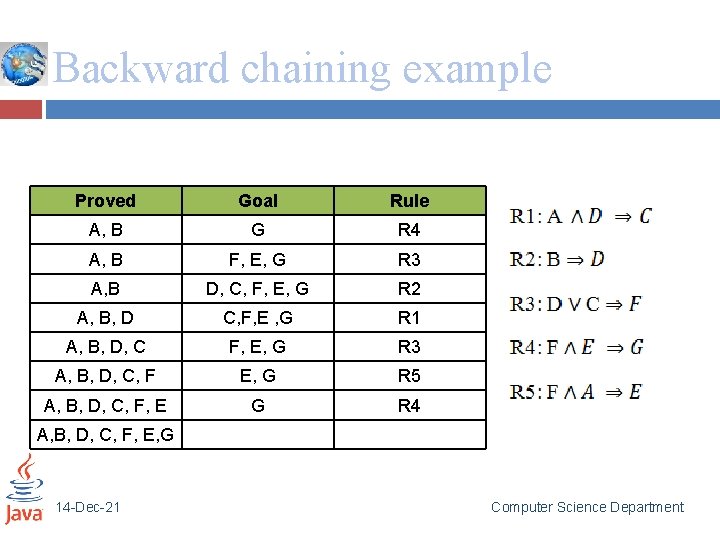 Backward chaining example

| Proved | Goal | Rule |
|---|---|---|
| A, B | G | R4 |
| A, B | F, E, G | R3 |
| A,B | D, C, F, E, G | R2 |
| A, B, D | C,F,E ,G | R1 |
| A, B, D, C | F, E, G | R3 |
| A, B, D, C, F | E, G | R5 |
| A, B, D, C, F, E | G | R4 |
| A,B, D, C, F, E,G | | |

R1: $A \wedge D \Rightarrow C$

R2: $B \Rightarrow D$

R3: $D \vee C \Rightarrow F$

R4: $F \wedge E \Rightarrow G$

R5: $F \wedge A \Rightarrow E$

Java

14-Dec-21

Computer Science Department